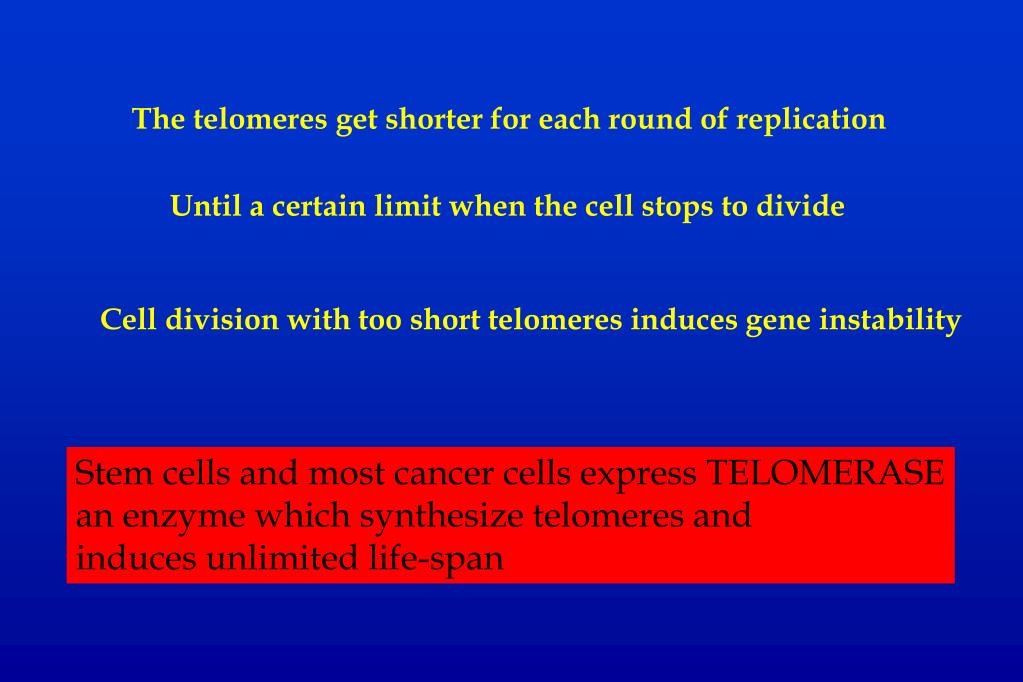 The telomeres get shorter for each round of replication

Until a certain limit when the cell stops to divide

Cell division with too short telomeres induces gene instability

Stem cells and most cancer cells express TELOMERASE an enzyme which synthesize telomeres and induces unlimited life-span